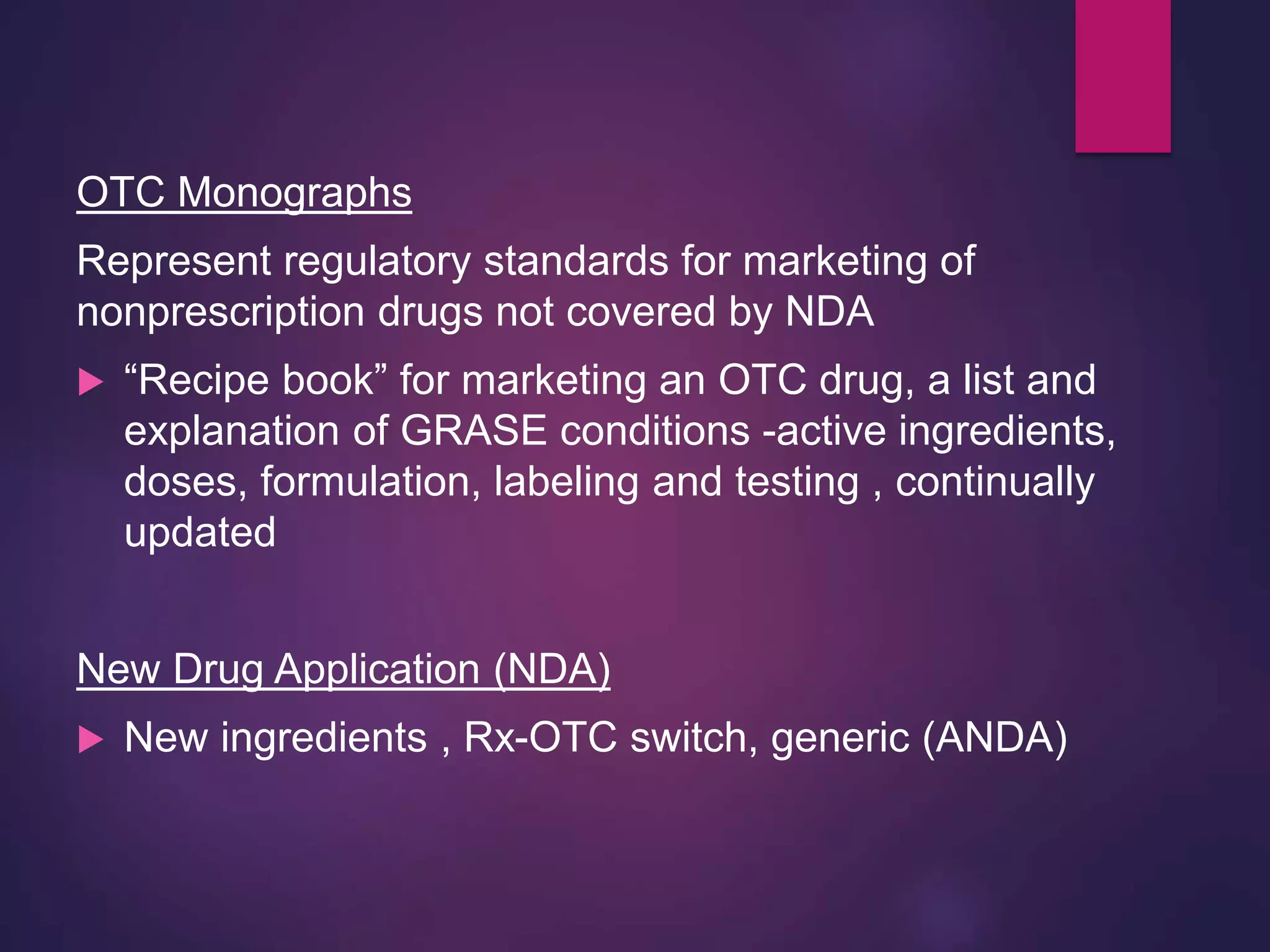 OTC Monographs

Represent regulatory standards for marketing of nonprescription drugs not covered by NDA

▶ “Recipe book” for marketing an OTC drug, a list and explanation of GRASE conditions -active ingredients, doses, formulation, labeling and testing , continually updated

New Drug Application (NDA)

▶ New ingredients , Rx-OTC switch, generic (ANDA)